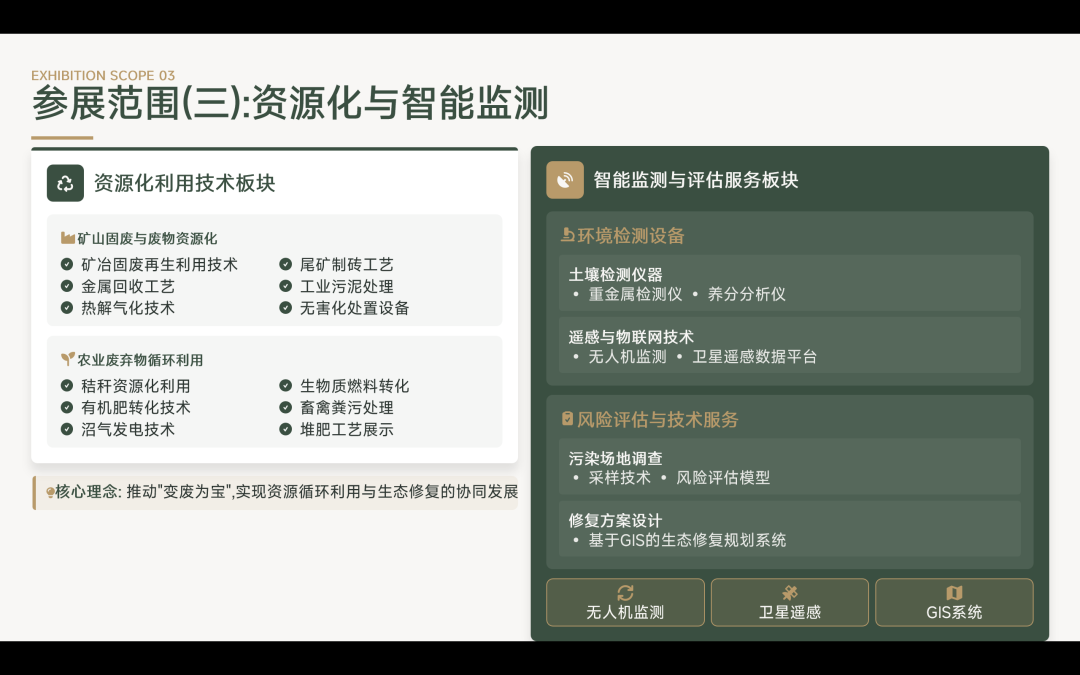 EXHIBITION SCOPE 03

参展范围(三):资源化与智能监测

资源化利用技术板块

矿山固废与废物资源化

矿冶固废再生利用技术
金属回收工艺
热解气化技术

尾矿制砖工艺
工业污泥处理
无害化处置设备

农业废弃物循环利用

秸秆资源化利用
有机肥转化技术
沼气发电技术

生物质燃料转化
畜禽粪污处理
堆肥工艺展示

核心理念: 推动"变废为宝",实现资源循环利用与生态修复的协同发展

智能监测与评估服务板块

环境检测设备

土壤检测仪器
• 重金属检测仪 • 养分分析仪

遥感与物联网技术
• 无人机监测 • 卫星遥感数据平台

风险评估与技术服务

污染场地调查
• 采样技术 • 风险评估模型

修复方案设计
• 基于GIS的生态修复规划系统

无人机监测

卫星遥感

GIS系统